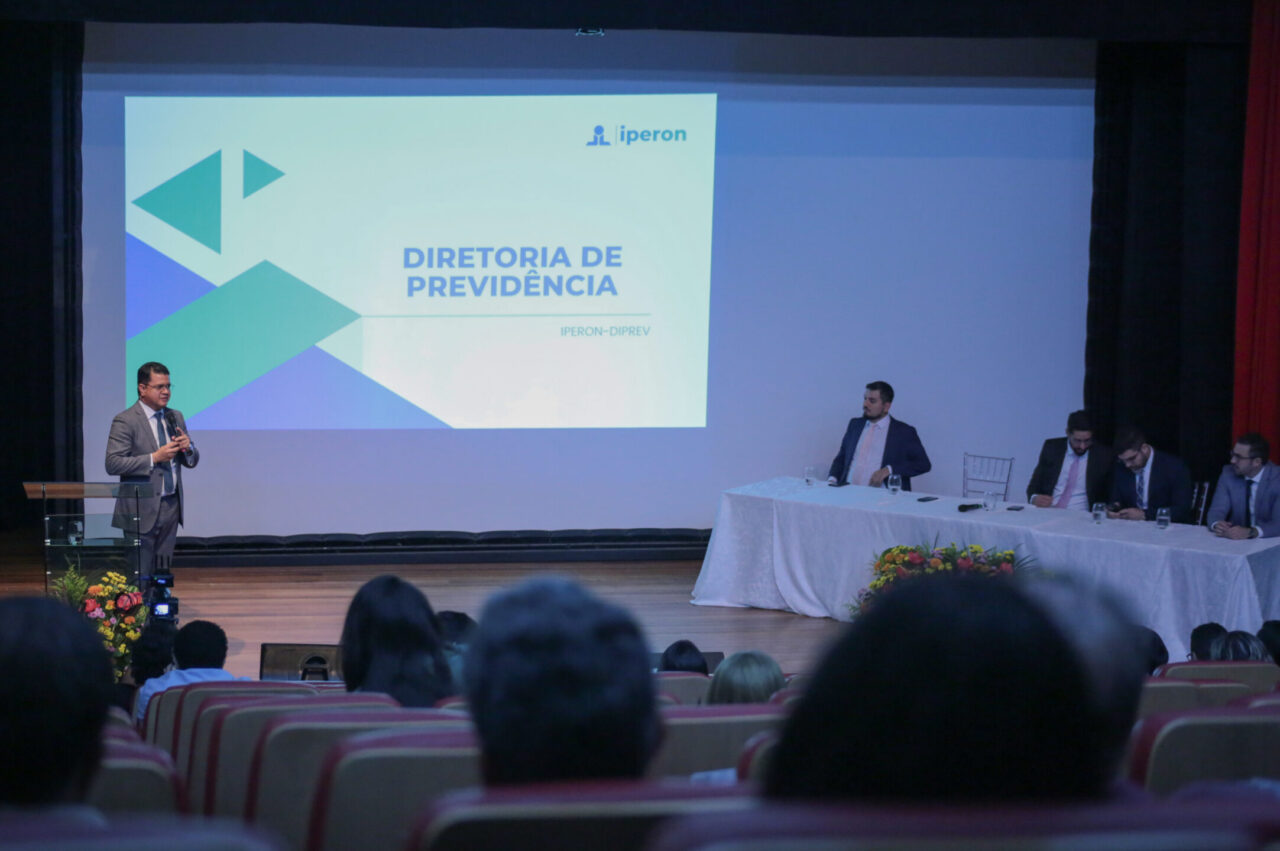 iperon

DIRETORIA DE PREVIDÊNCIA

IPERON-DIPREV